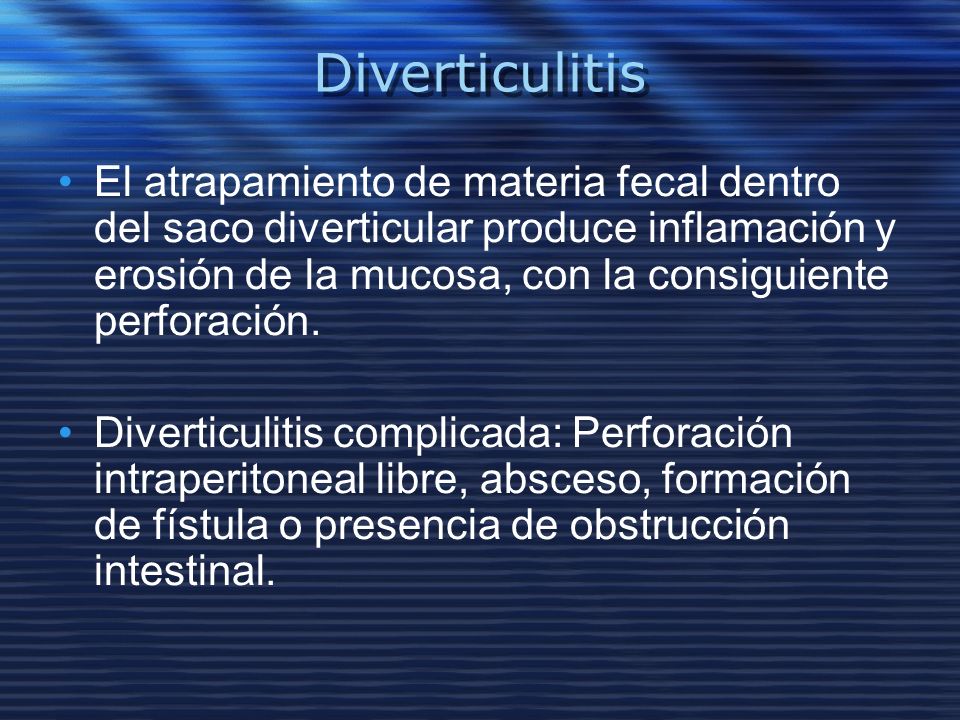 Diverticulitis

• El atrapamiento de materia fecal dentro del saco diverticular produce inflamación y erosión de la mucosa, con la consiguiente perforación.

• Diverticulitis complicada: Perforación intraperitoneal libre, absceso, formación de fístula o presencia de obstrucción intestinal.